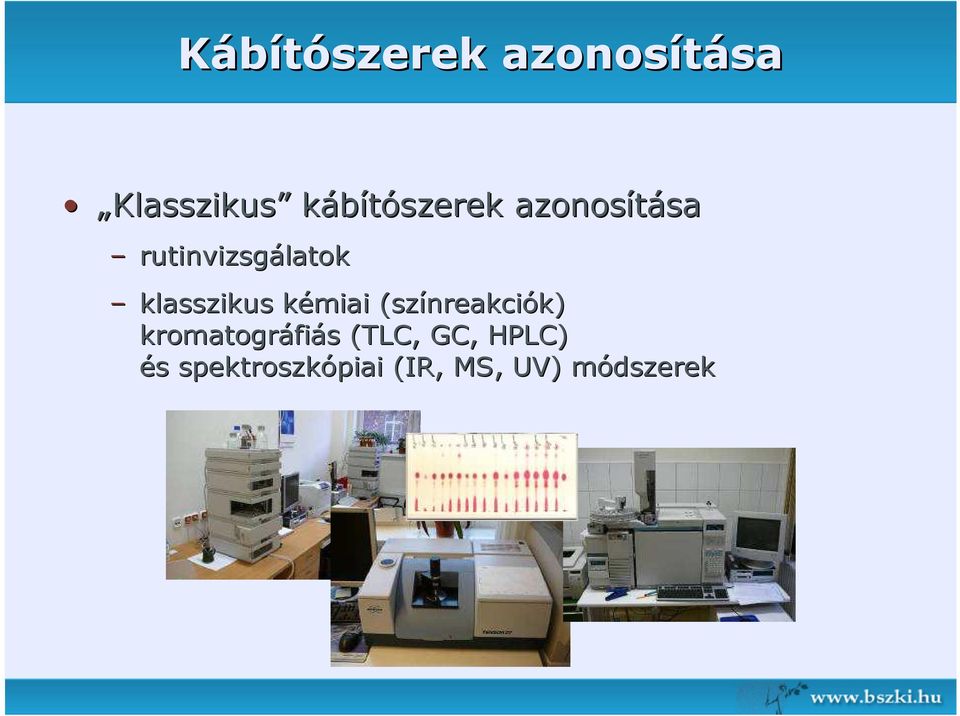 Kábítószerek azonosítása

• „Klasszikus” kábítószerek azonosítása
– rutinvizsgálatok
– klasszikus kémiai (színreakciók) kromatográfiás (TLC, GC, HPLC) és spektroszkópiai (IR, MS, UV) módszerek

www.bszki.hu